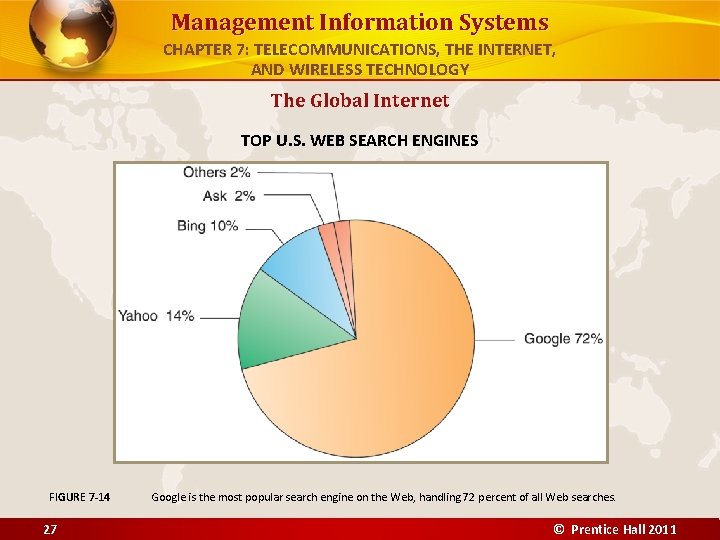 Management Information Systems
CHAPTER 7: TELECOMMUNICATIONS, THE INTERNET, AND WIRELESS TECHNOLOGY

The Global Internet

TOP U.S. WEB SEARCH ENGINES

Others 2%
Ask 2%
Bing 10%
Yahoo 14%
Google 72%

FIGURE 7-14 Google is the most popular search engine on the Web, handling 72 percent of all Web searches.

27

© Prentice Hall 2011